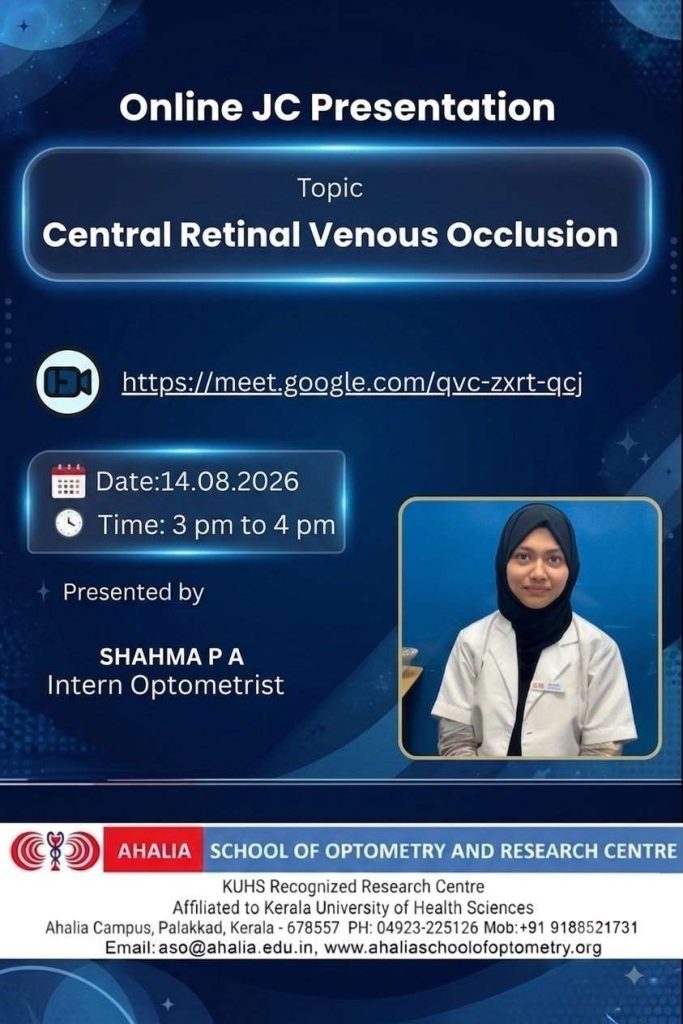 Online JC Presentation

Topic
Central Retinal Venous Occlusion

https://meet.google.com/qvc-zxrt-qcj

Date:14.08.2026
Time: 3 pm to 4 pm

Presented by

SHAHMA P A
Intern Optometrist

AHALIA SCHOOL OF OPTOMETRY AND RESEARCH CENTRE
KUHS Recognized Research Centre
Affiliated to Kerala University of Health Sciences
Ahalia Campus, Palakkad, Kerala - 678557 PH: 04923-225126 Mob:+91 9188521731
Email: aso@ahalia.edu.in, www.ahaliaschoolofoptometry.org